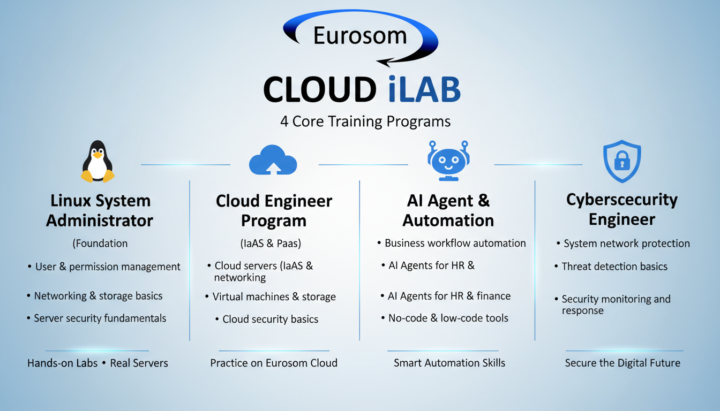 Eurosom

CLOUD iLAB

4 Core Training Programs

Linux System Administrator

(Foundation

• User & permission management

• Networking & storage basics

• Server security fundamentals

Hands-on Labs • Real Servers

Cloud Engineer Program

(IaAS & Paas)

• Cloud servers (IaAS & networking

• Virtual machines & storage

• Cloud security basics

Practice on Eurosom Cloud

AI Agent & Automation

• Business workflow automation

• AI Agents for HR &

• AI Agents for HR & finance

• No-code & low-code tools

Smart Automation Skills

Cyberscecurity Engineer

• System network protection

• Threat detection basics

• Security monitoring and response

Secure the Digital Future